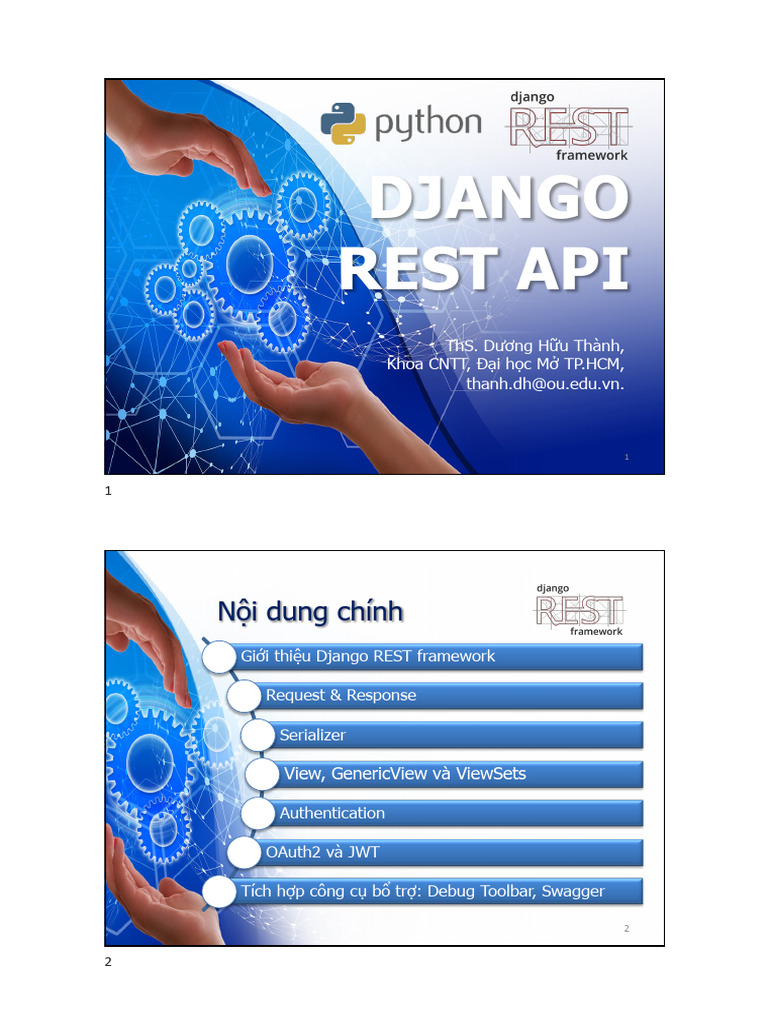 python

django
REST
framework

DJANGO
REST API

ThS. Dương Hữu Thành,
Khoa CNTT, Đại học Mở TP.HCM,
thanh.dh@ou.edu.vn.

1

1

Nội dung chính

django
REST
framework

Giới thiệu Django REST framework
Request & Response
Serializer
View, GenericView và ViewSets
Authentication
OAuth2 và JWT
Tích hợp công cụ bổ trợ: Debug Toolbar, Swagger

2

2